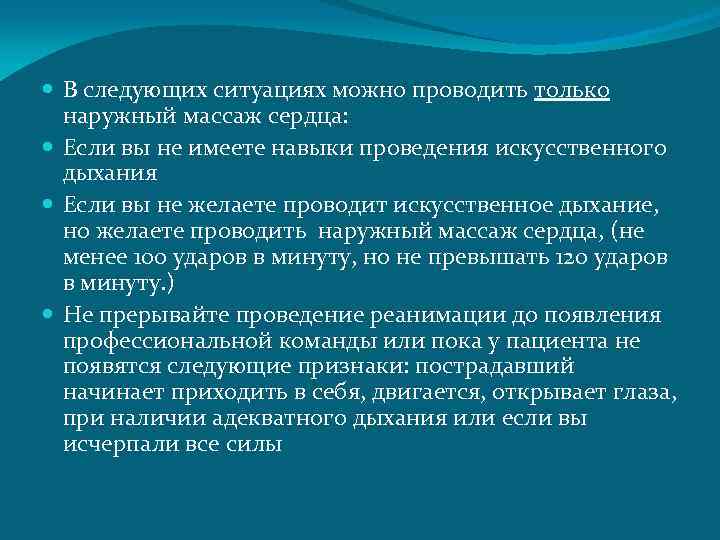 В следующих ситуациях можно проводить только наружный массаж сердца:

Если вы не имеете навыки проведения искусственного дыхания

Если вы не желаете проводит искусственное дыхание, но желаете проводить  наружный массаж сердца, (не менее 100 ударов в минуту, но не превышать 120 ударов в минуту.)

Не прерывайте проведение реанимации до появления профессиональной команды или пока у пациента не появятся следующие признаки: пострадавший начинает приходить в себя, двигается, открывает глаза, при наличии адекватного дыхания или если вы исчерпали все силы